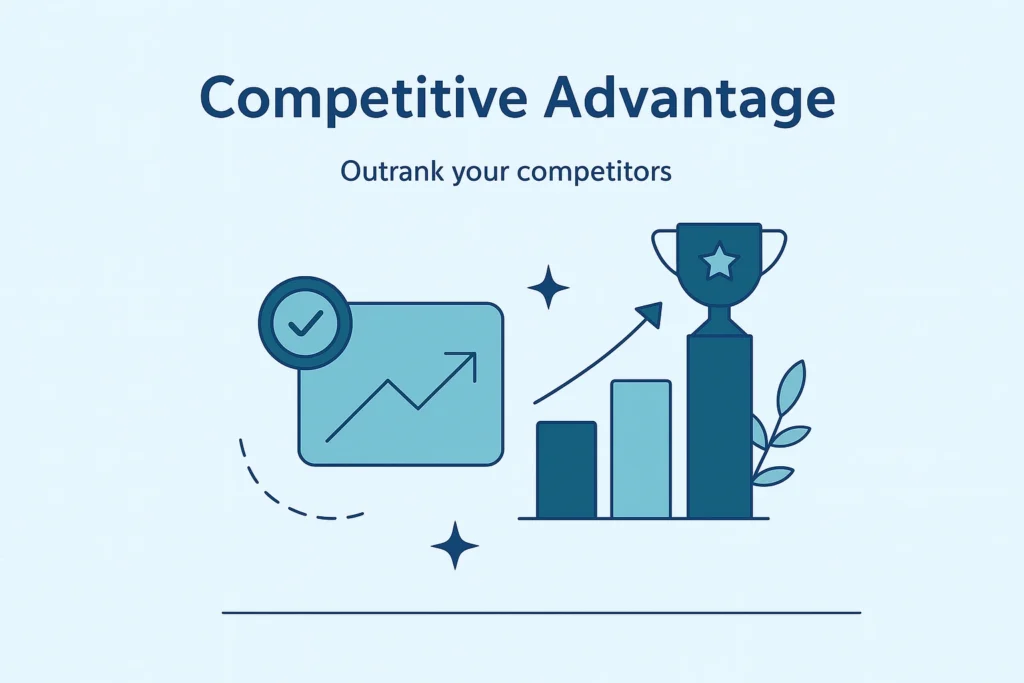 Competitive Advantage

Outrank your competitors